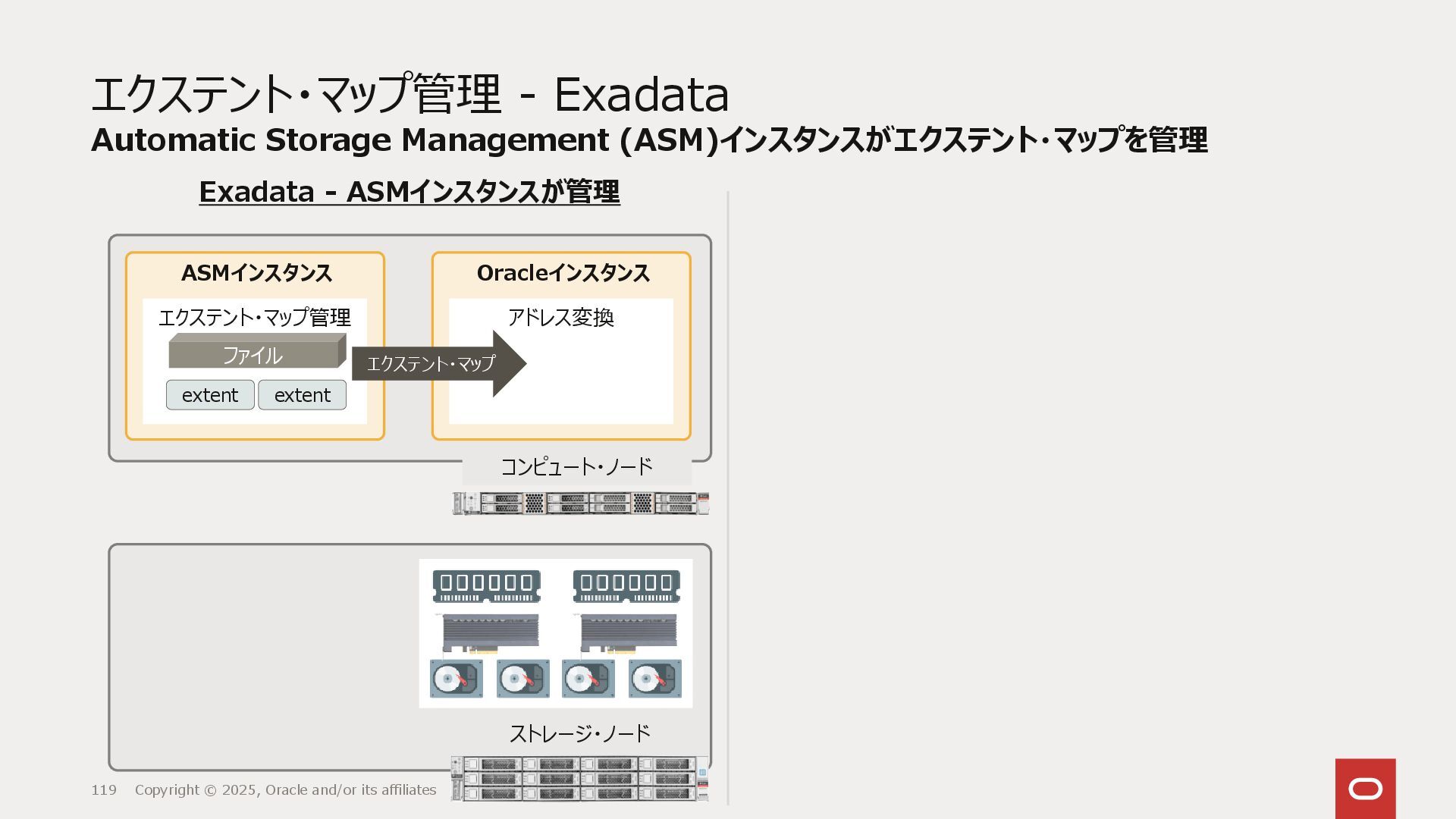 エクステント・マップ管理 - Exadata
Automatic Storage Management (ASM)インスタンスがエクステント・マップを管理

Exadata - ASMインスタンスが管理

ASMインスタンス

エクステント・マップ管理

ファイル

extent extent

エクステント・マップ

Oracleインスタンス

アドレス変換

コンピュート・ノード

ストレージ・ノード

119 Copyright © 2025, Oracle and/or its affiliates